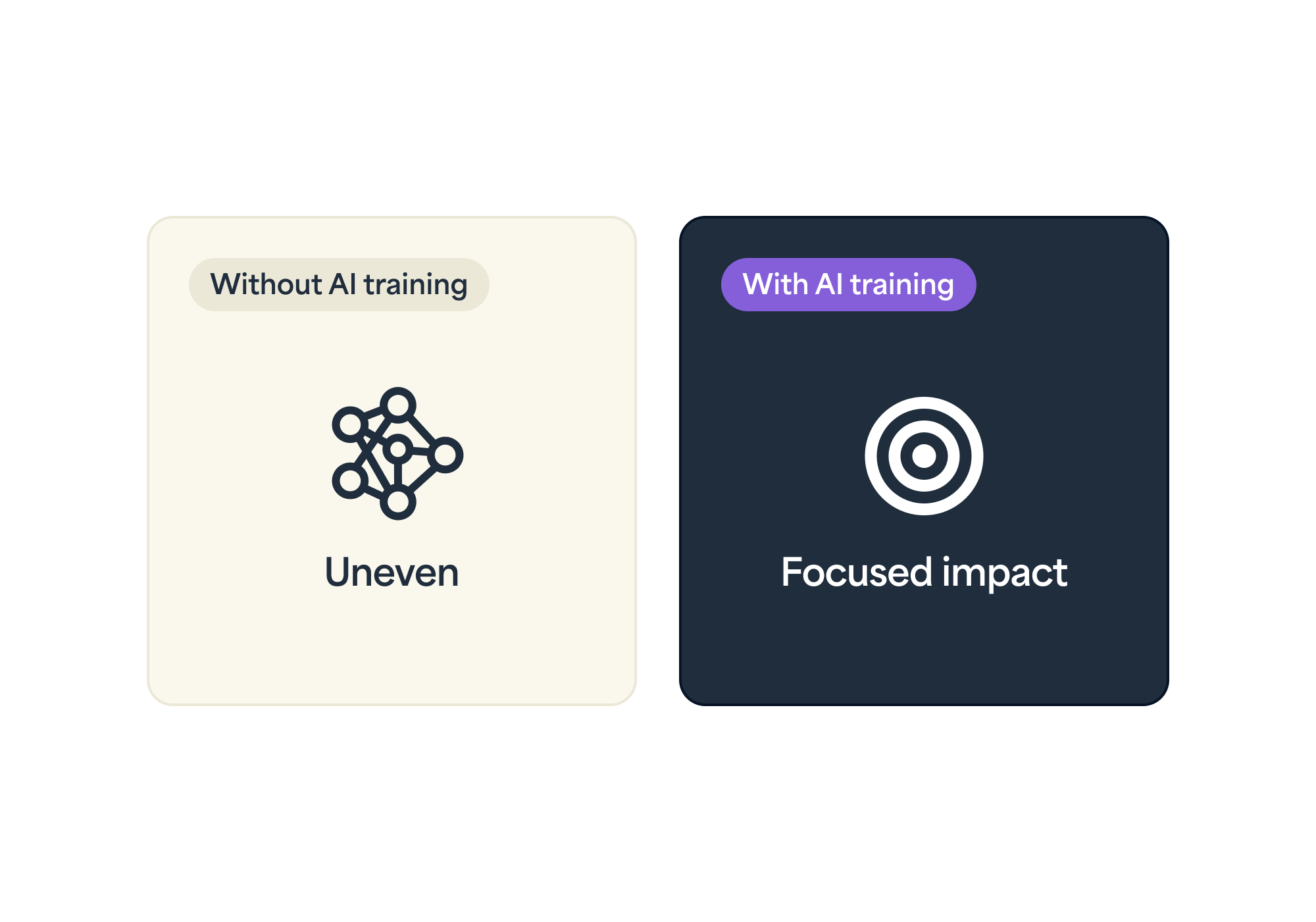 Without AI training

Uneven

With AI training

Focused impact